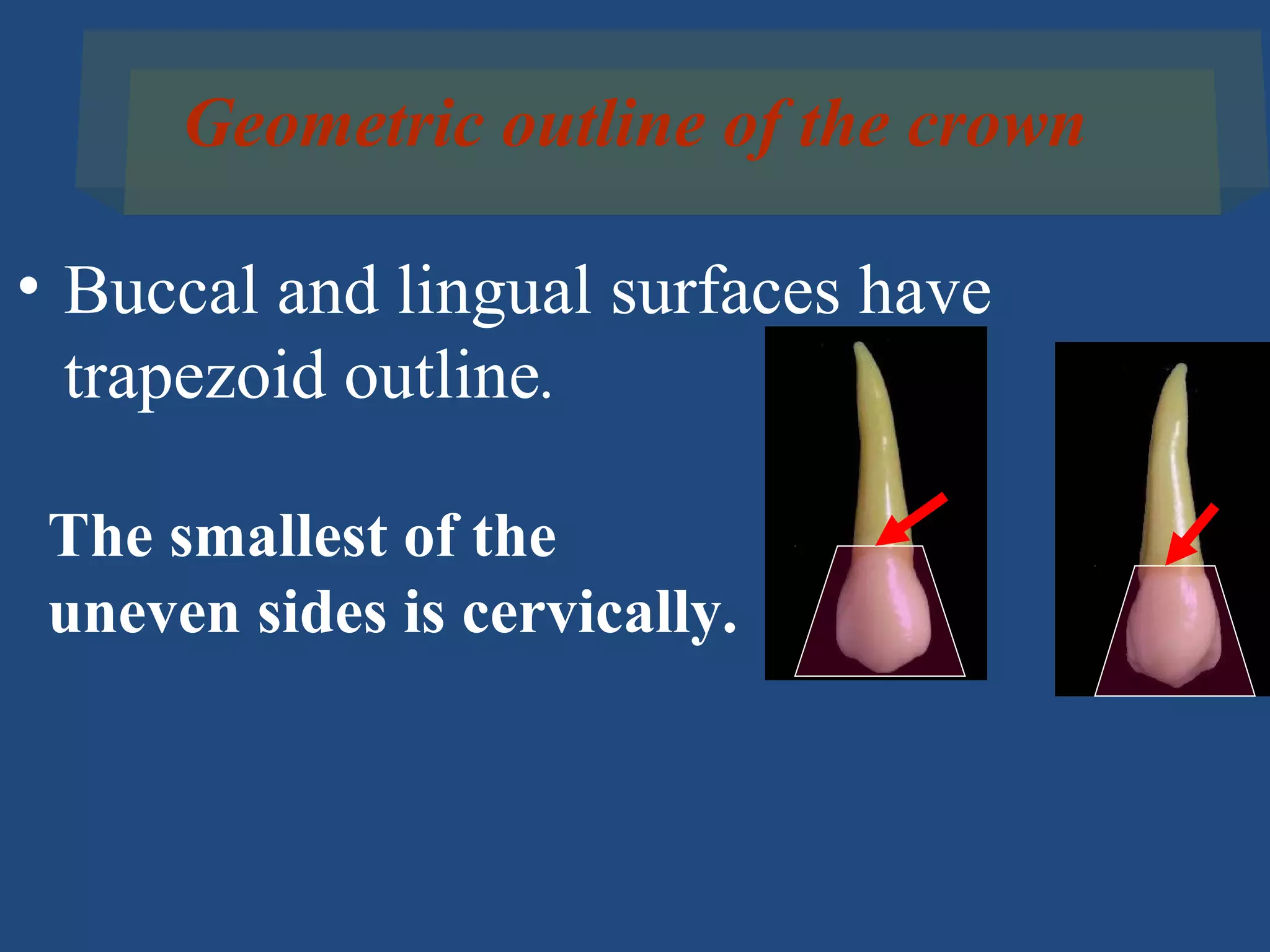 Geometric outline of the crown

• Buccal and lingual surfaces have trapezoid outline.

The smallest of the uneven sides is cervically.